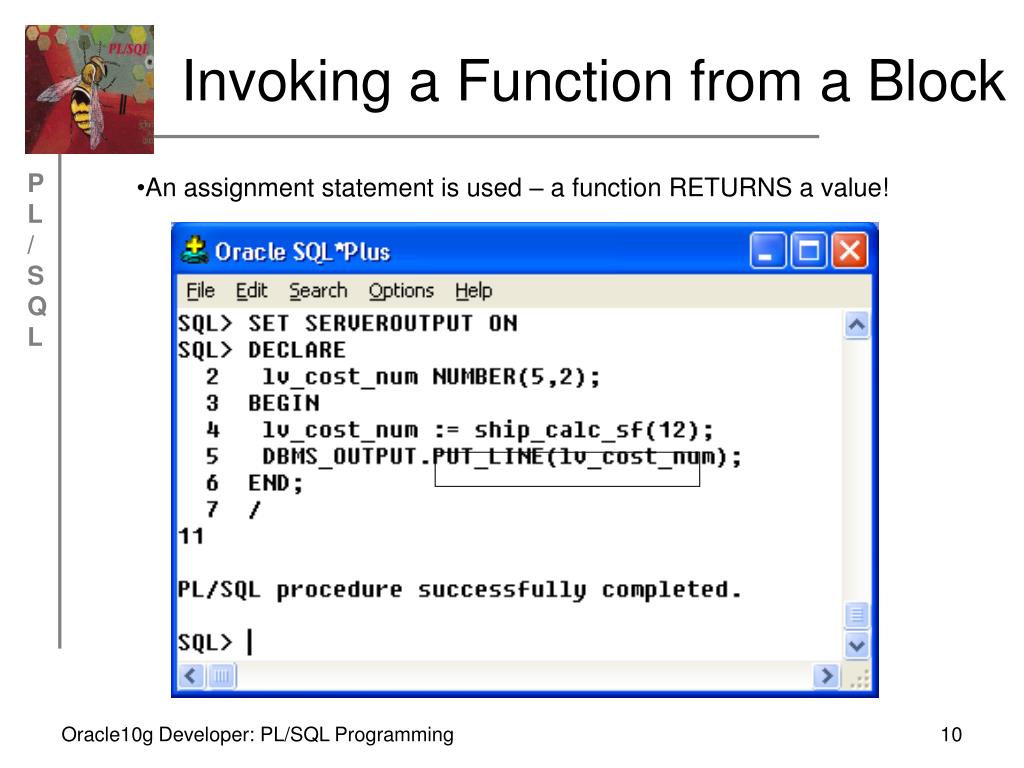 PL/SQL

Invoking a Function from a Block

P
L
/
S
Q
L

•An assignment statement is used – a function RETURNS a value!

Oracle SQL*Plus

File Edit Search Options Help

SQL> SET SERVEROUTPUT ON
SQL> DECLARE
  2   lv_cost_num NUMBER(5,2);
  3  BEGIN
  4   lv_cost_num := ship_calc_sf(12);
  5   DBMS_OUTPUT.PUT_LINE(lv_cost_num);
  6  END;
  7  /
11

PL/SQL procedure successfully completed.

SQL>

Oracle10g Developer: PL/SQL Programming

10